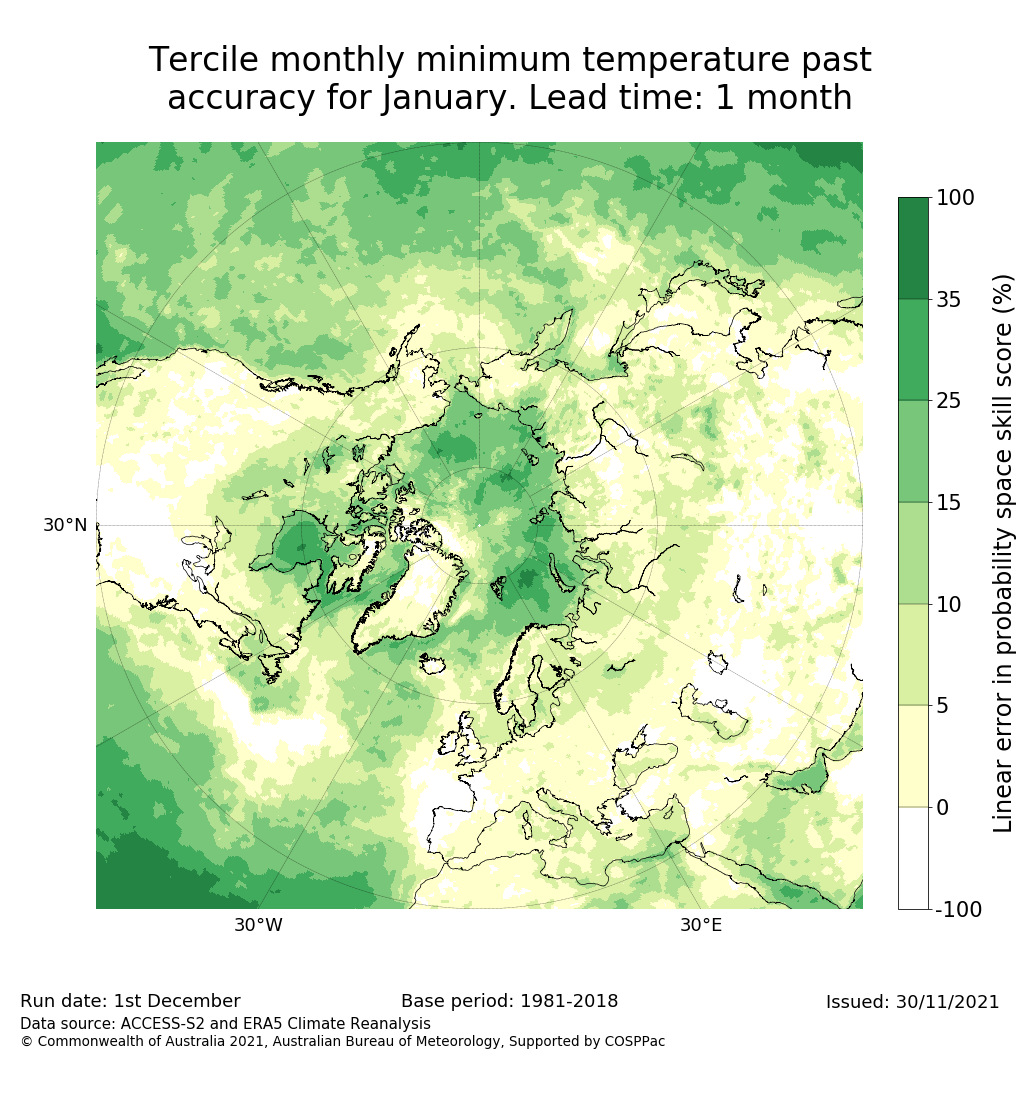 Tercile monthly minimum temperature past accuracy for January. Lead time: 1 month

30°N

30°W

30°E

100
35
25
15
10
5
0
-100

Linear error in probability space skill score (%)

Run date: 1st December
Base period: 1981-2018
Issued: 30/11/2021
Data source: ACCESS-S2 and ERA5 Climate Reanalysis
© Commonwealth of Australia 2021, Australian Bureau of Meteorology, Supported by COSPPac